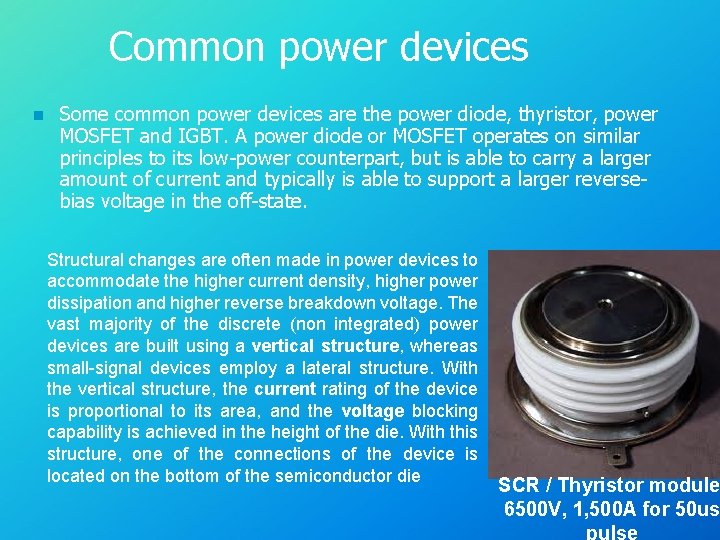 Common power devices

Some common power devices are the power diode, thyristor, power MOSFET and IGBT. A power diode or MOSFET operates on similar principles to its low-power counterpart, but is able to carry a larger amount of current and typically is able to support a larger reverse-bias voltage in the off-state.

Structural changes are often made in power devices to accommodate the higher current density, higher power dissipation and higher reverse breakdown voltage. The vast majority of the discrete (non integrated) power devices are built using a vertical structure, whereas small-signal devices employ a lateral structure. With the vertical structure, the current rating of the device is proportional to its area, and the voltage blocking capability is achieved in the height of the die. With this structure, one of the connections of the device is located on the bottom of the semiconductor die

SCR / Thyristor module 6500V, 1,500A for 50us pulse